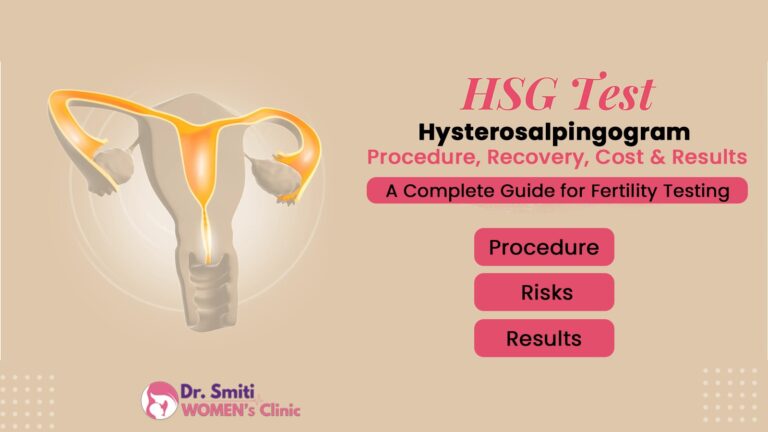 HSG Test
Hysterosalpingogram
Procedure, Recovery, Cost & Results
A Complete Guide for Fertility Testing

Procedure
Risks
Results

Dr. Smiti
WOMEN's Clinic